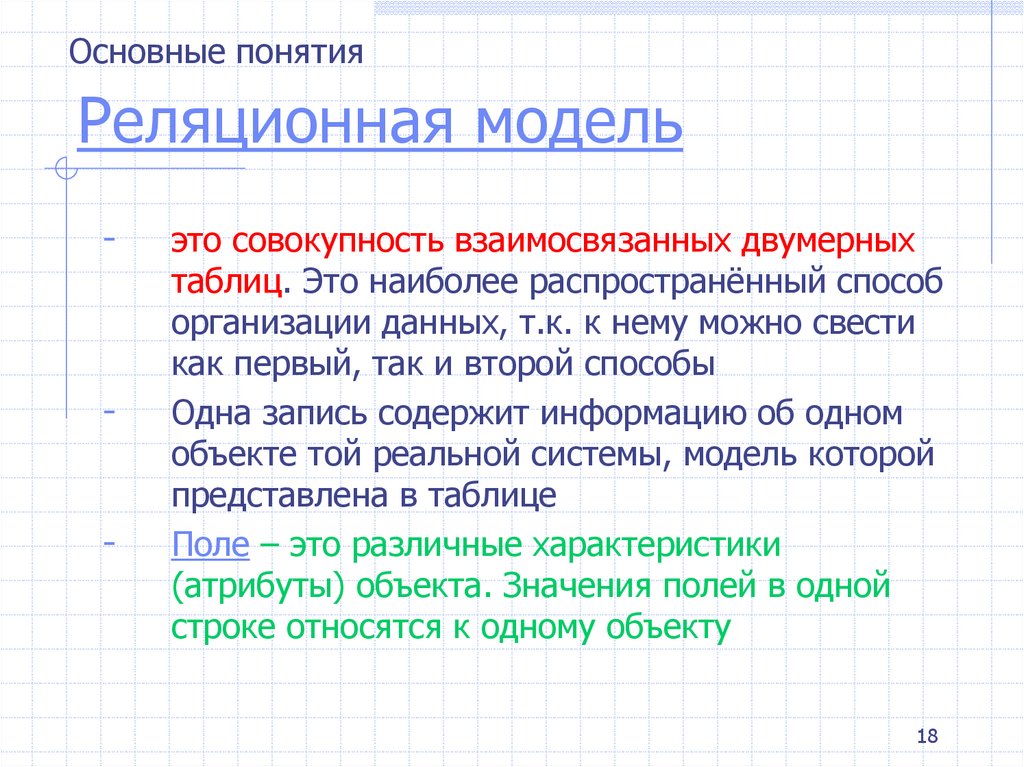 Основные понятия

Реляционная модель

- это совокупность взаимосвязанных двумерных таблиц. Это наиболее распространённый способ организации данных, т.к. к нему можно свести как первый, так и второй способы
- Одна запись содержит информацию об одном объекте той реальной системы, модель которой представлена в таблице
- Поле – это различные характеристики (атрибуты) объекта. Значения полей в одной строке относятся к одному объекту

18